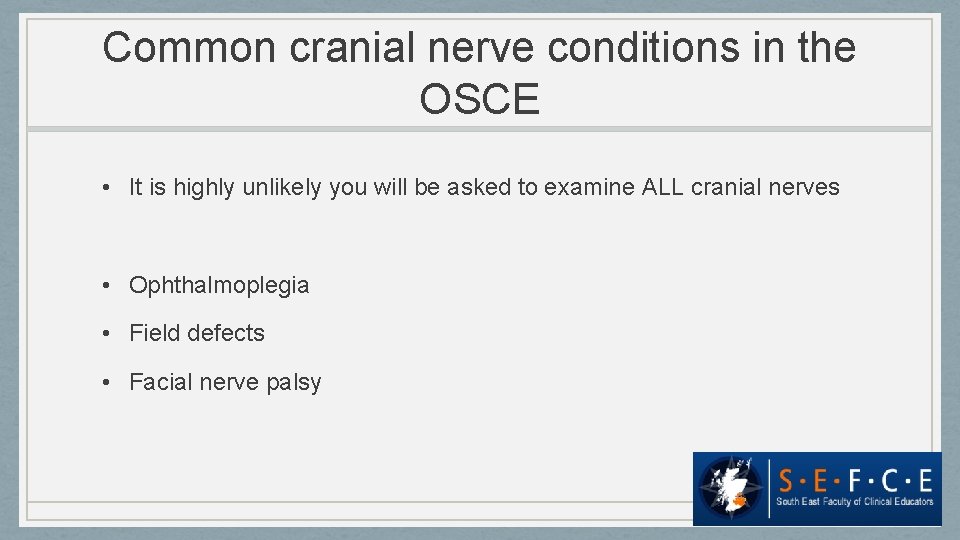 Common cranial nerve conditions in the OSCE

• It is highly unlikely you will be asked to examine ALL cranial nerves

• Ophthalmoplegia

• Field defects

• Facial nerve palsy

S·E·F·C·E
South East Faculty of Clinical Educators